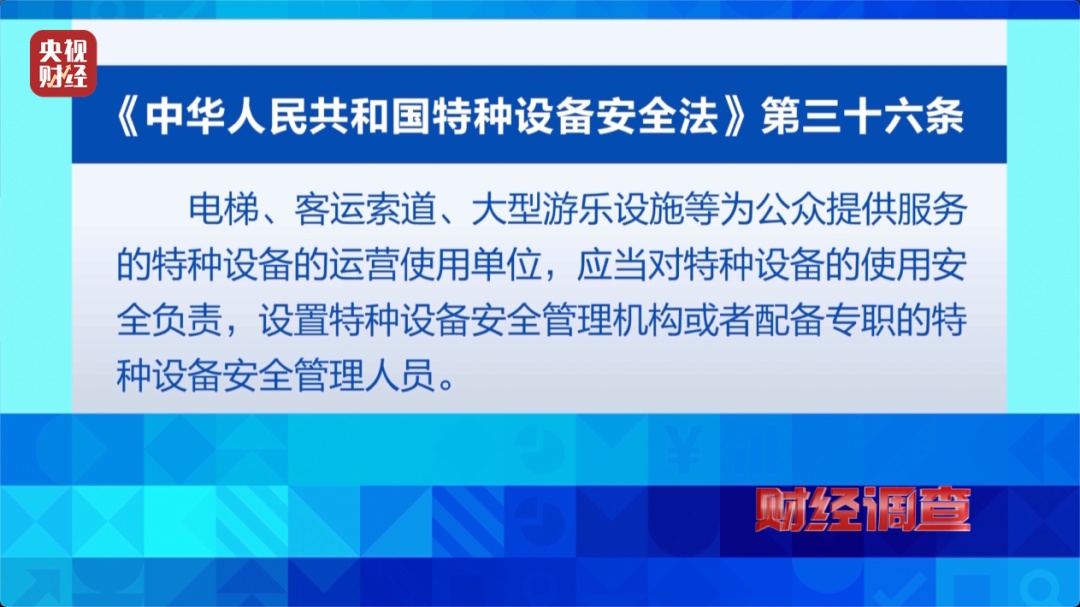 央视财经

《中华人民共和国特种设备安全法》第三十六条

电梯、客运索道、大型游乐设施等为公众提供服务的特种设备的运营使用单位，应当对特种设备的使用安全负责，设置特种设备安全管理机构或者配备专职的特种设备安全管理人员。

财经调查